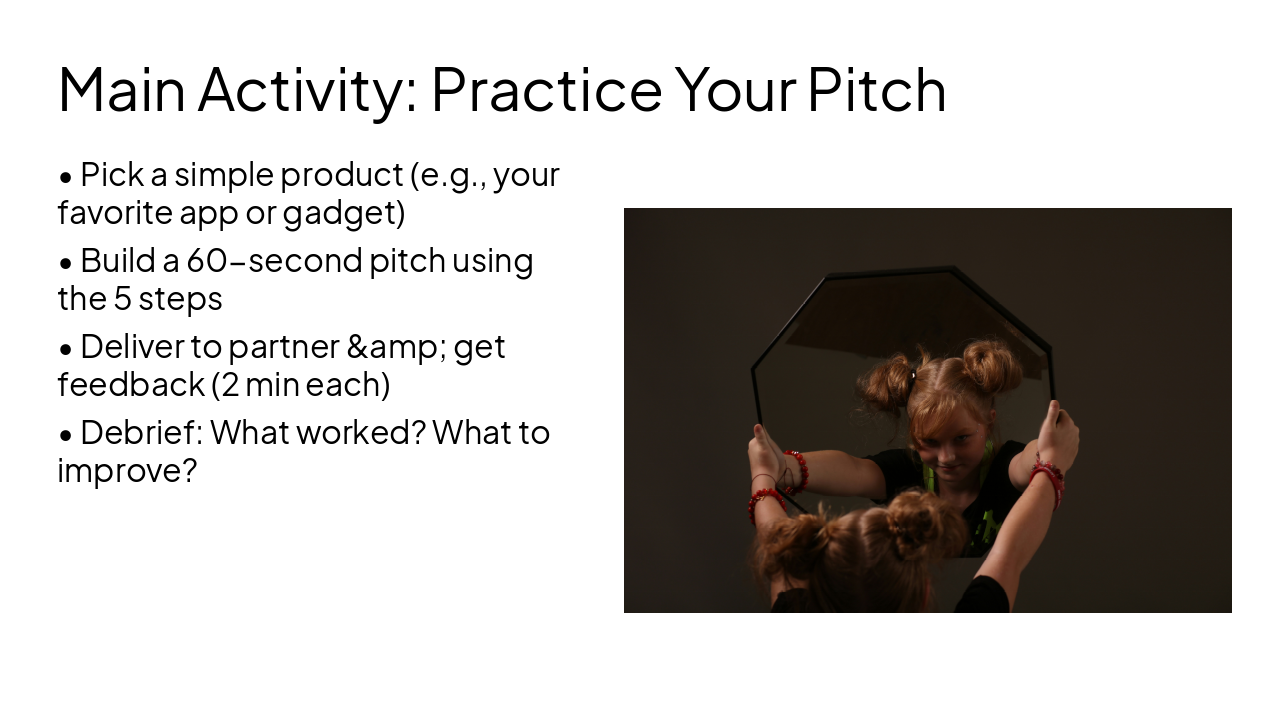 Main Activity: Practice Your Pitch

• Pick a simple product (e.g., your favorite app or gadget)

• Build a 60-second pitch using the 5 steps

• Deliver to partner &amp; get feedback (2 min each)

• Debrief: What worked? What to improve?